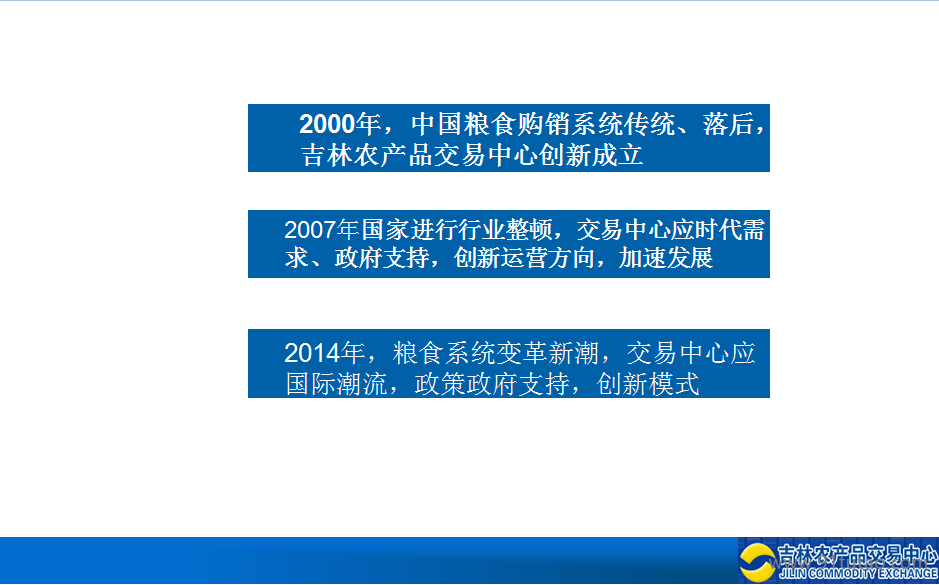 2000年，中国粮食购销系统传统、落后，吉林农产品交易中心创新成立

2007年国家进行行业整顿，交易中心应时代需求、政府支持，创新运营方向，加速发展

2014年，粮食系统变革新潮，交易中心应国际潮流，政策政府支持，创新模式

吉林农产品交易中心
JILIN COMMODITY EXCHANGE